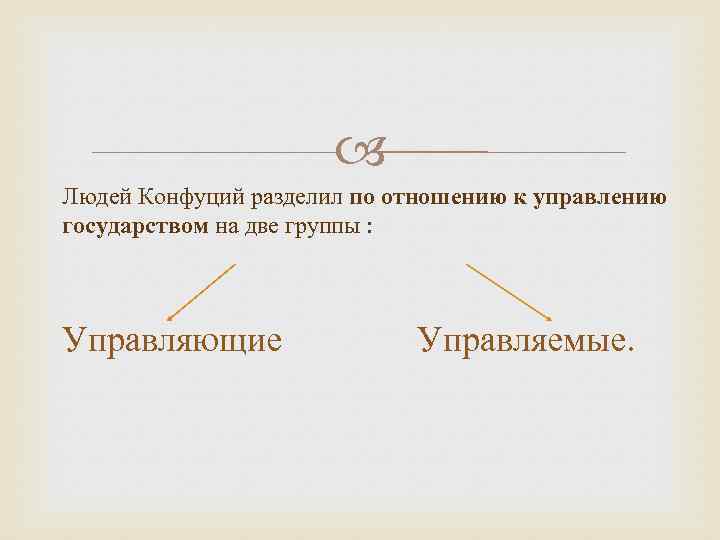 Людей Конфуций разделил по отношению к управлению государством на две группы :

Управляющие

Управляемые.